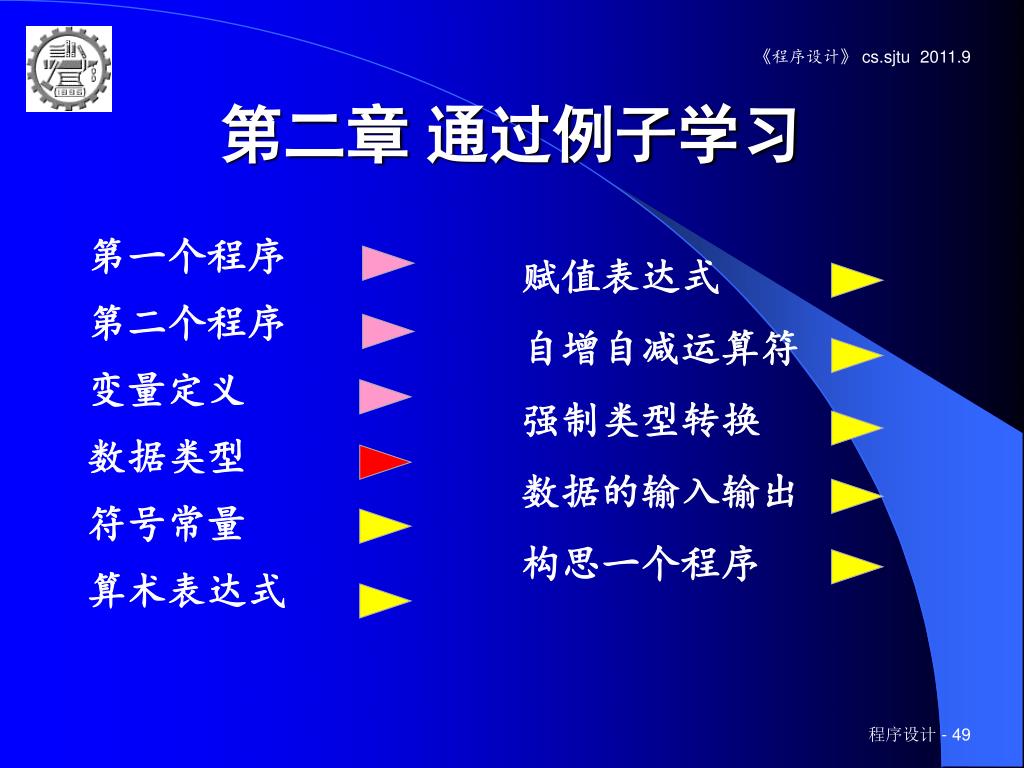 《程序设计》 cs.sjtu 2011.9

第二章 通过例子学习

第一个程序
第二个程序
变量定义
数据类型
符号常量
算术表达式

赋值表达式
自增自减运算符
强制类型转换
数据的输入输出
构思一个程序

程序设计 - 49